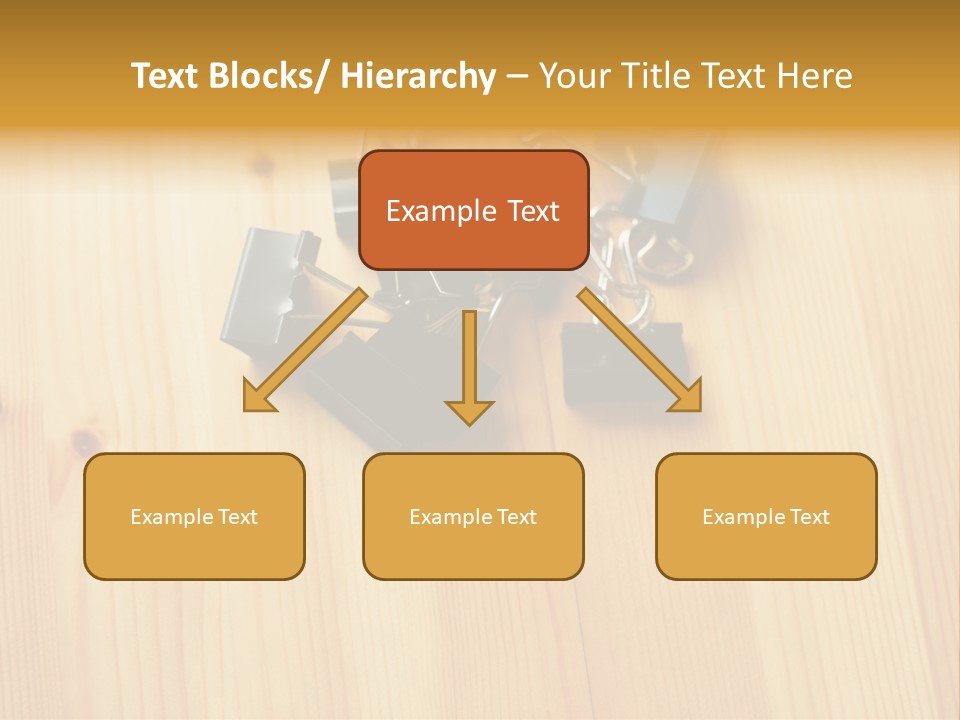 Text Blocks/ Hierarchy – Your Title Text Here

Example Text

Example Text

Example Text

Example Text